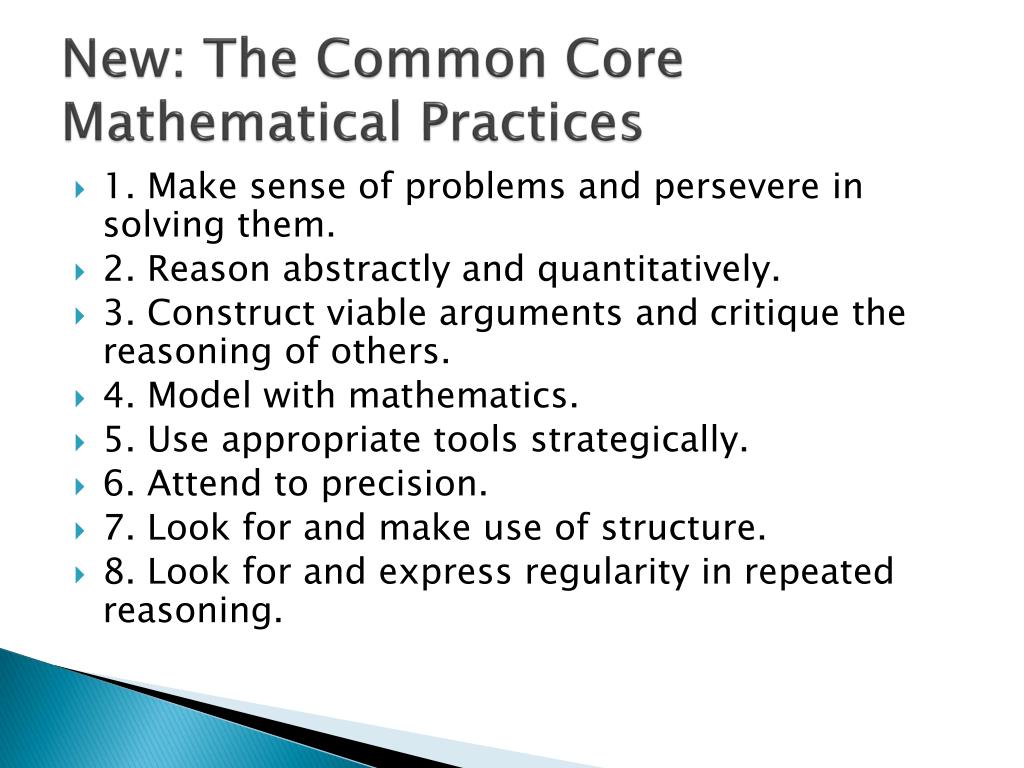 New: The Common Core Mathematical Practices

1. Make sense of problems and persevere in solving them.
2. Reason abstractly and quantitatively.
3. Construct viable arguments and critique the reasoning of others.
4. Model with mathematics.
5. Use appropriate tools strategically.
6. Attend to precision.
7. Look for and make use of structure.
8. Look for and express regularity in repeated reasoning.